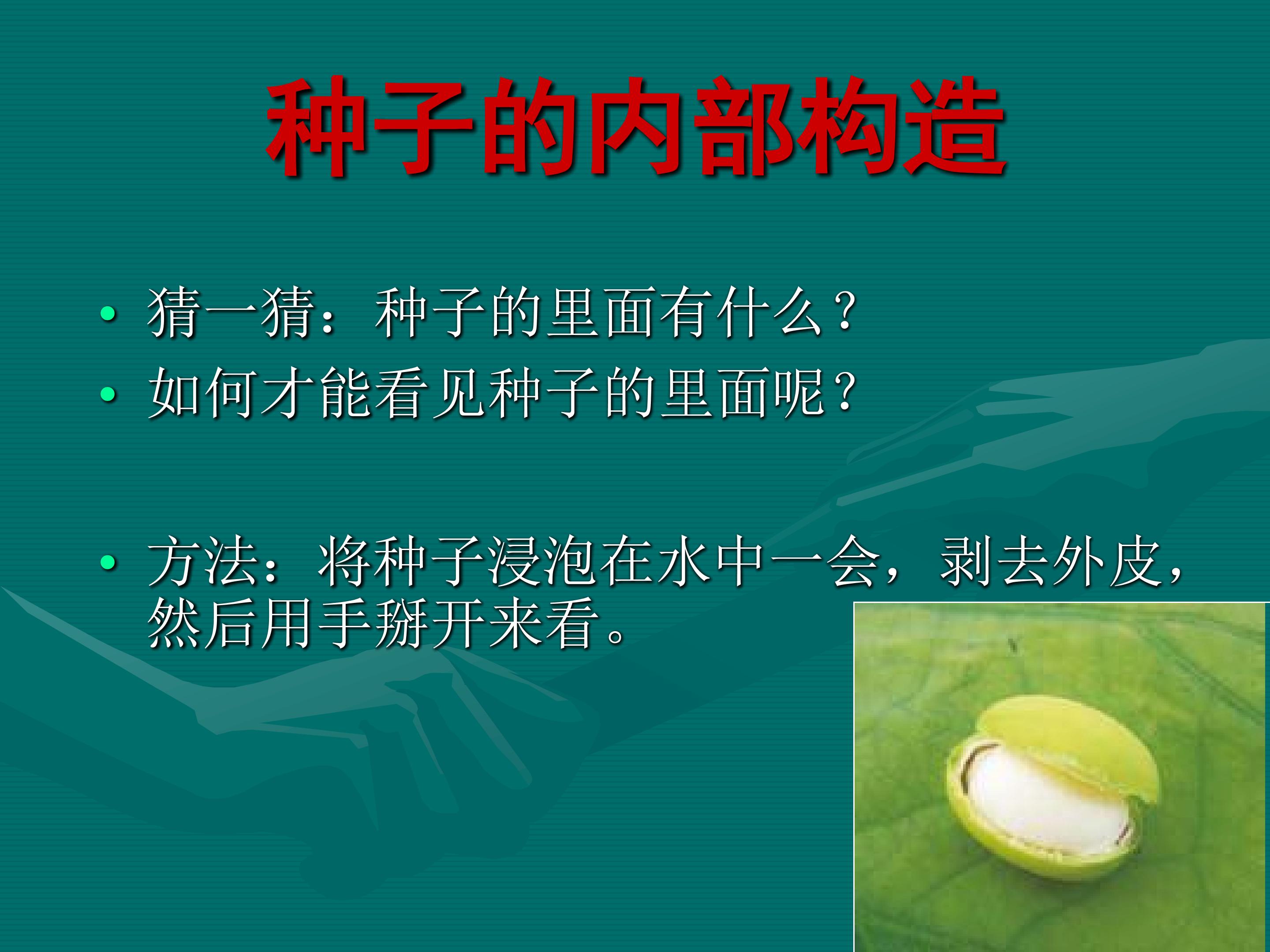 种子的内部构造

• 猜一猜：种子的里面有什么？
• 如何才能看见种子的里面呢？

• 方法：将种子浸泡在水中一会，剥去外皮，然后用手掰开来看。